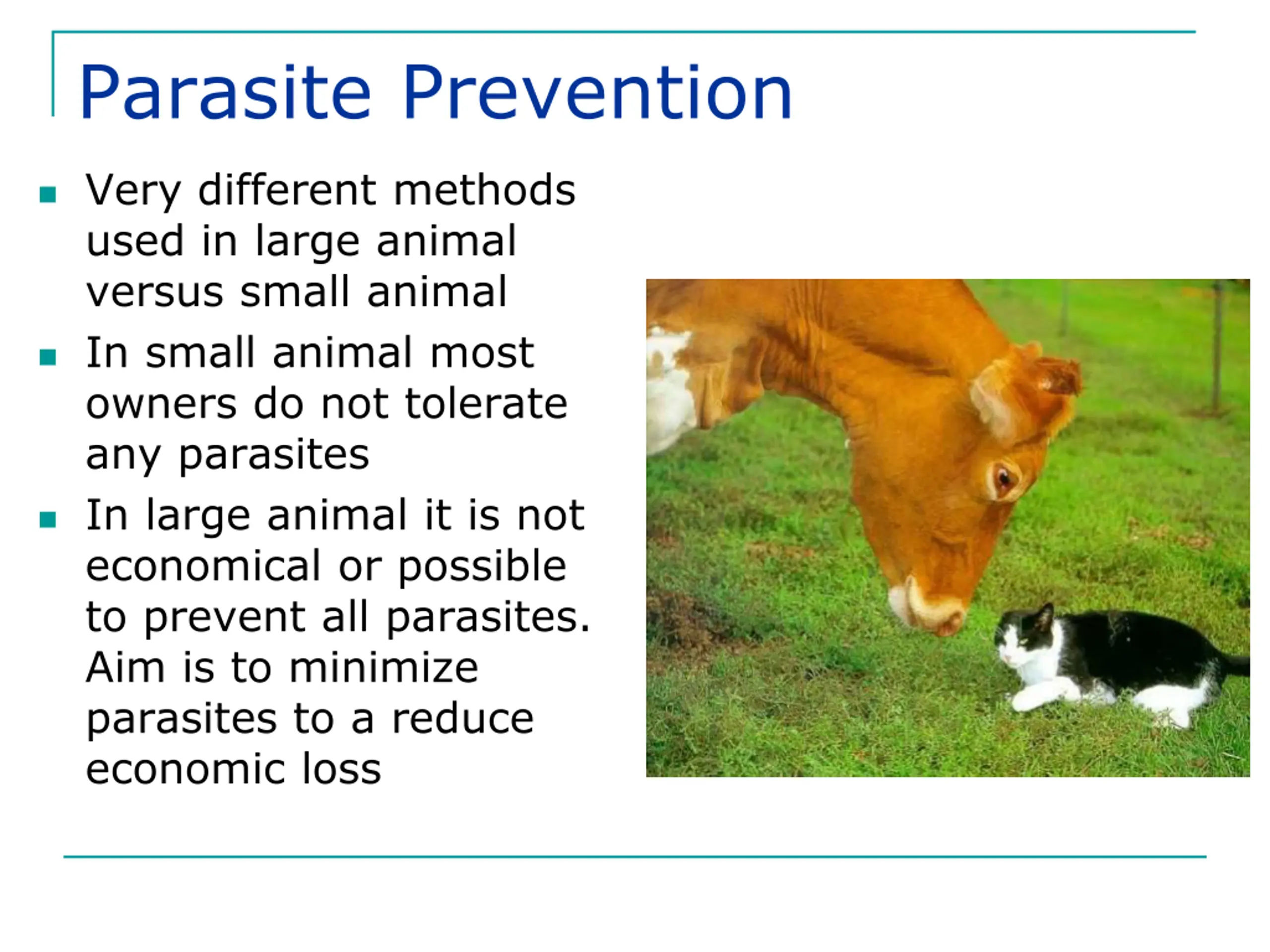 Parasite Prevention

- Very different methods used in large animal versus small animal
- In small animal most owners do not tolerate any parasites
- In large animal it is not economical or possible to prevent all parasites. Aim is to minimize parasites to a reduce economic loss